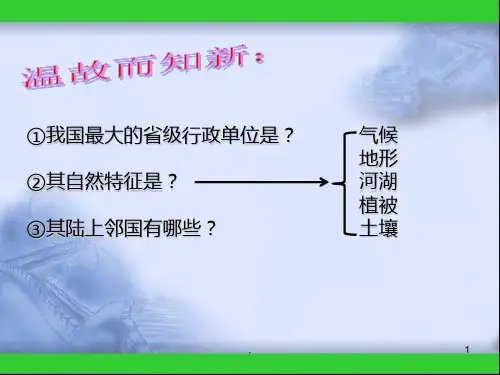 温故而知新：

①我国最大的省级行政单位是？

②其自然特征是？

③其陆上邻国有哪些？

气候
地形
河湖
植被
土壤

1